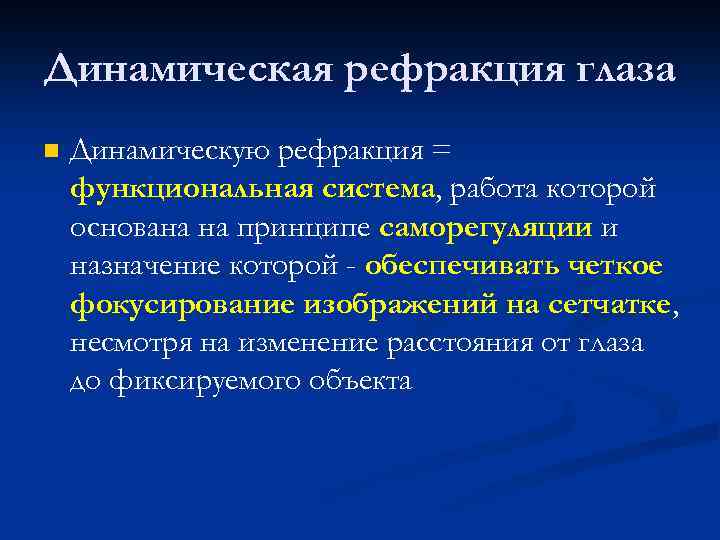 Динамическая рефракция глаза

Динамическую рефракция = функциональная система, работа которой основана на принципе саморегуляции и назначение которой - обеспечивать четкое фокусирование изображений на сетчатке, несмотря на изменение расстояния от глаза до фиксируемого объекта